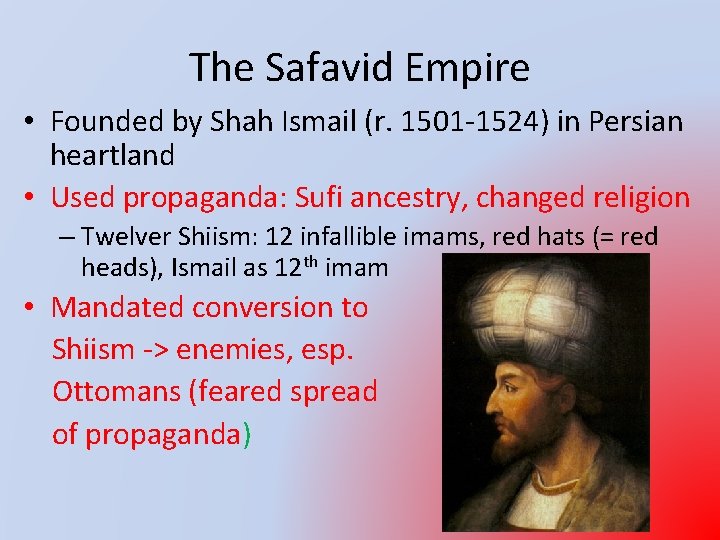 The Safavid Empire

• Founded by Shah Ismail (r. 1501-1524) in Persian heartland

• Used propaganda: Sufi ancestry, changed religion

– Twelver Shiism: 12 infallible imams, red hats (= red heads), Ismail as 12$^{th}$ imam

• Mandated conversion to Shiism -> enemies, esp. Ottomans (feared spread of propaganda)